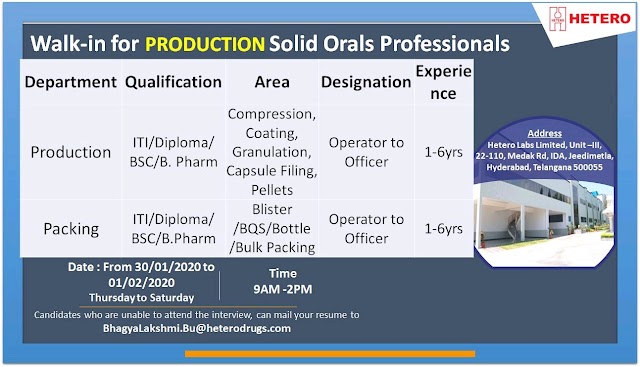 HETERO

Walk-in for PRODUCTION Solid Orals Professionals

| Department | Qualification | Area | Designation | Experience |
|---|---|---|---|---|
| Production | ITI/Diploma/ BSC/B. Pharm | Compression, Coating, Granulation, Capsule Filing, Pellets | Operator to Officer | 1-6yrs |
| Packing | ITI/Diploma/ BSC/B.Pharm | Blister /BQS/Bottle /Bulk Packing | Operator to Officer | 1-6yrs |

Address
Hetero Labs Limited, Unit –III, 22-110, Medak Rd, IDA, Jeedimetla, Hyderabad, Telangana 500055

Date : From 30/01/2020 to 01/02/2020
Thursday to Saturday

Time
9AM -2PM

Candidates who are unable to attend the interview, can mail your resume to
BhagyaLakshmi.Bu@heterodrugs.com